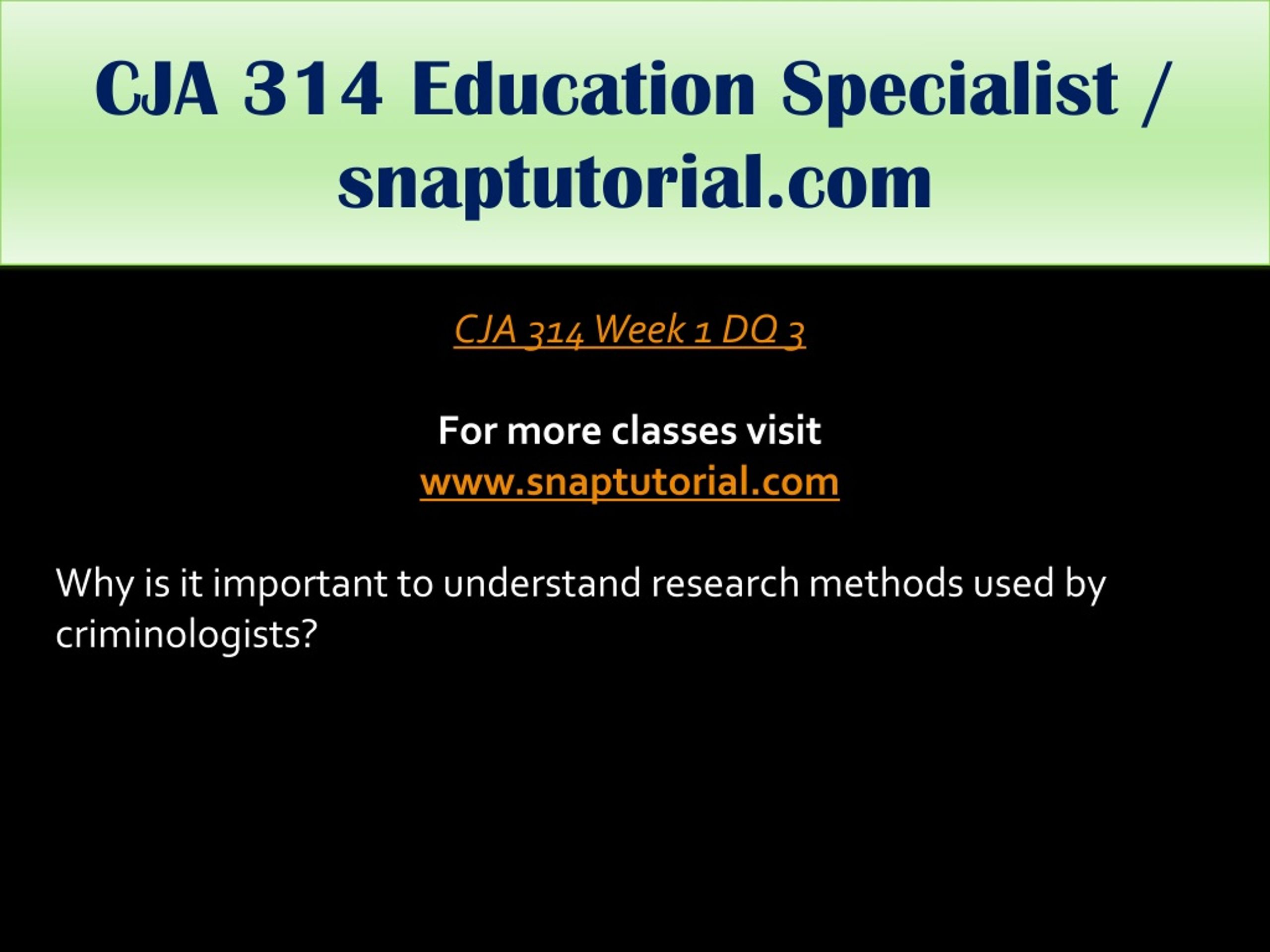 CJA 314 Education Specialist / snaptutorial.com

CJA 314 Week 1 DQ 3

For more classes visit
www.snaptutorial.com

Why is it important to understand research methods used by criminologists?